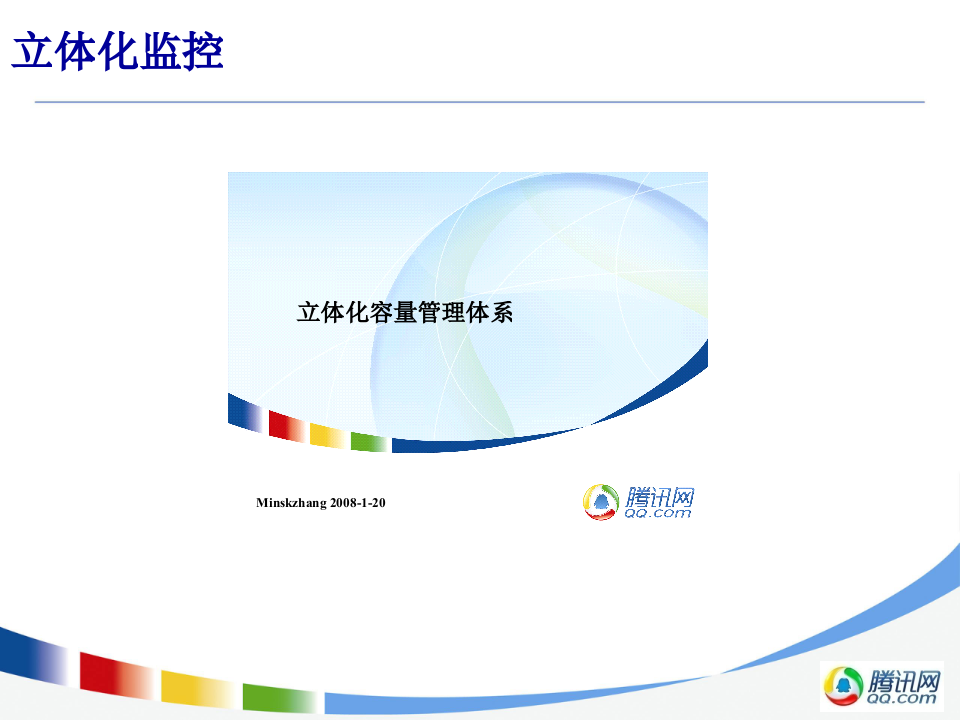 立体化监控

立体化容量管理体系

Minskzhang 2008-1-20

腾讯网
QQ.com

腾讯网
QQ.com